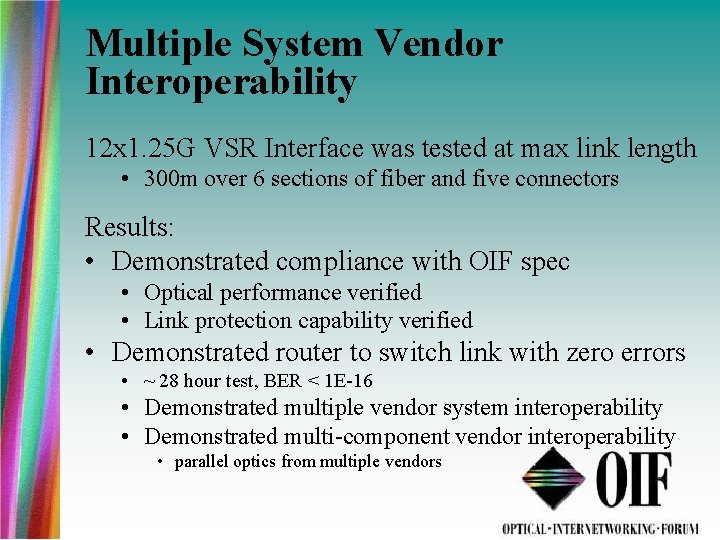 Multiple System Vendor Interoperability

12x1.25G VSR Interface was tested at max link length

• 300m over 6 sections of fiber and five connectors

Results:

• Demonstrated compliance with OIF spec

• Optical performance verified

• Link protection capability verified

• Demonstrated router to switch link with zero errors

• ~ 28 hour test, BER < 1E-16

• Demonstrated multiple vendor system interoperability

• Demonstrated multi-component vendor interoperability

• parallel optics from multiple vendors

OIF

OPTICAL·INTERNETWORKING·FORUM